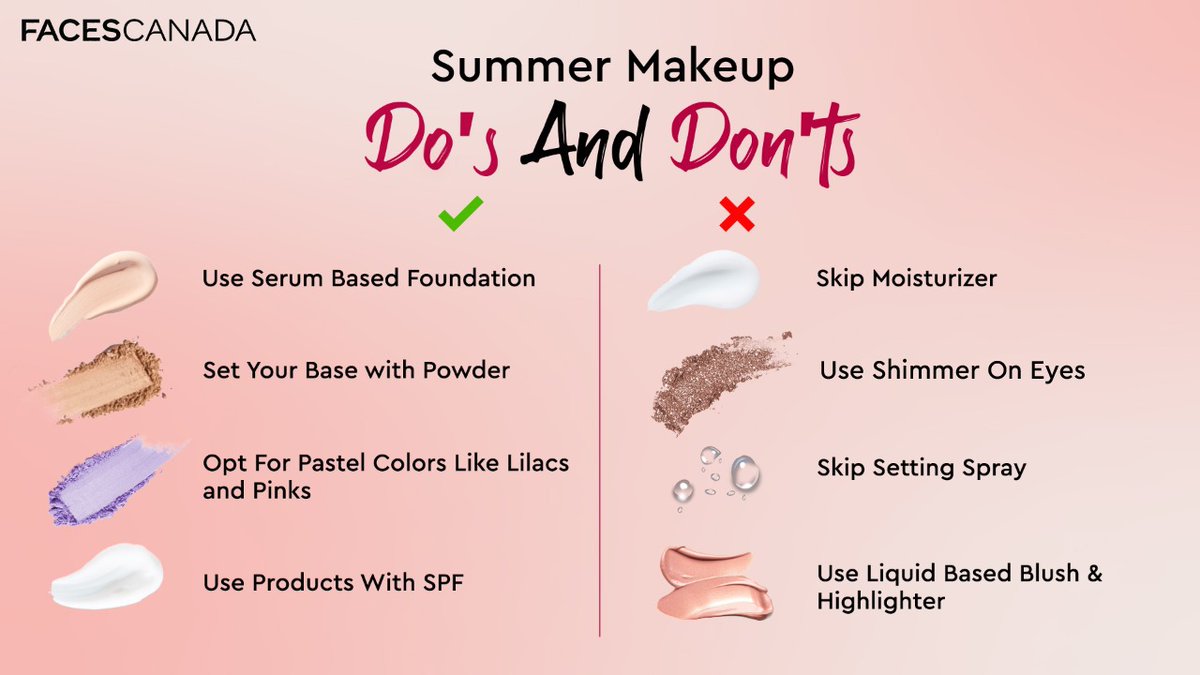 FACESCANADA

Summer Makeup

Do's And Don'ts

Use Serum Based Foundation

Set Your Base with Powder

Opt For Pastel Colors Like Lilacs and Pinks

Use Products With SPF

Skip Moisturizer

Use Shimmer On Eyes

Skip Setting Spray

Use Liquid Based Blush & Highlighter